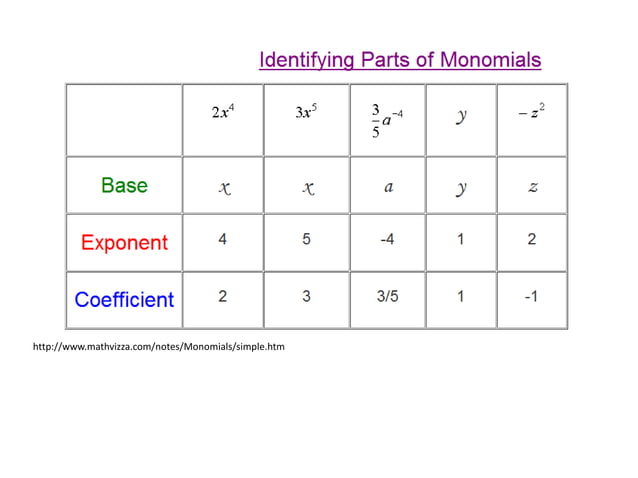 Identifying Parts of Monomials

| | $2x^4$ | $3x^5$ | $\frac{3}{5}a^{-4}$ | $y$ | $-z^2$ |
|---|---|---|---|---|---|
| Base | $x$ | $x$ | $a$ | $y$ | $z$ |
| Exponent | 4 | 5 | -4 | 1 | 2 |
| Coefficient | 2 | 3 | 3/5 | 1 | -1 |

http://www.mathvizza.com/notes/Monomials/simple.htm